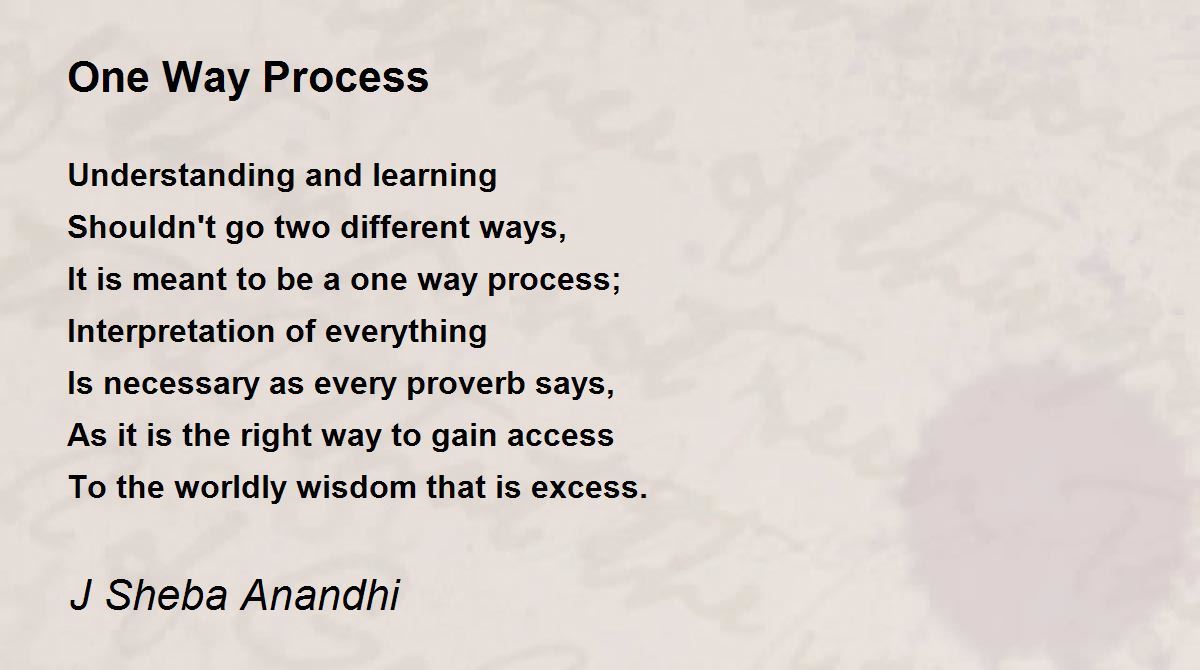 One Way Process

Understanding and learning
Shouldn't go two different ways,
It is meant to be a one way process;
Interpretation of everything
Is necessary as every proverb says,
As it is the right way to gain access
To the worldly wisdom that is excess.

J Sheba Anandhi